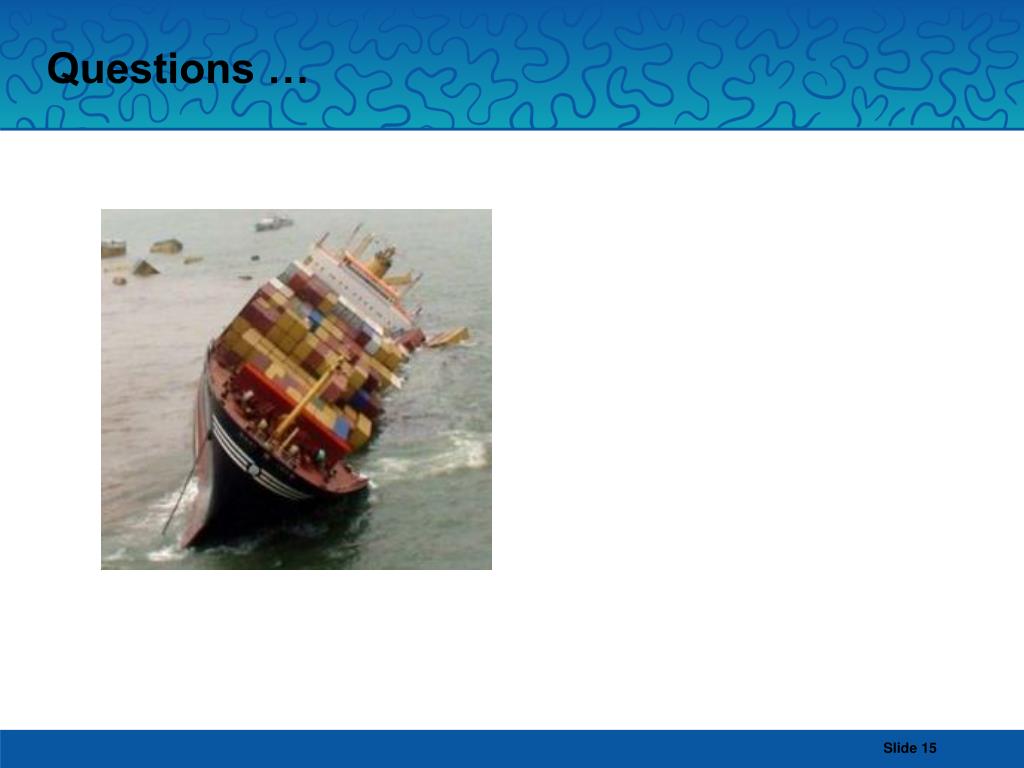 Questions …

Slide 15